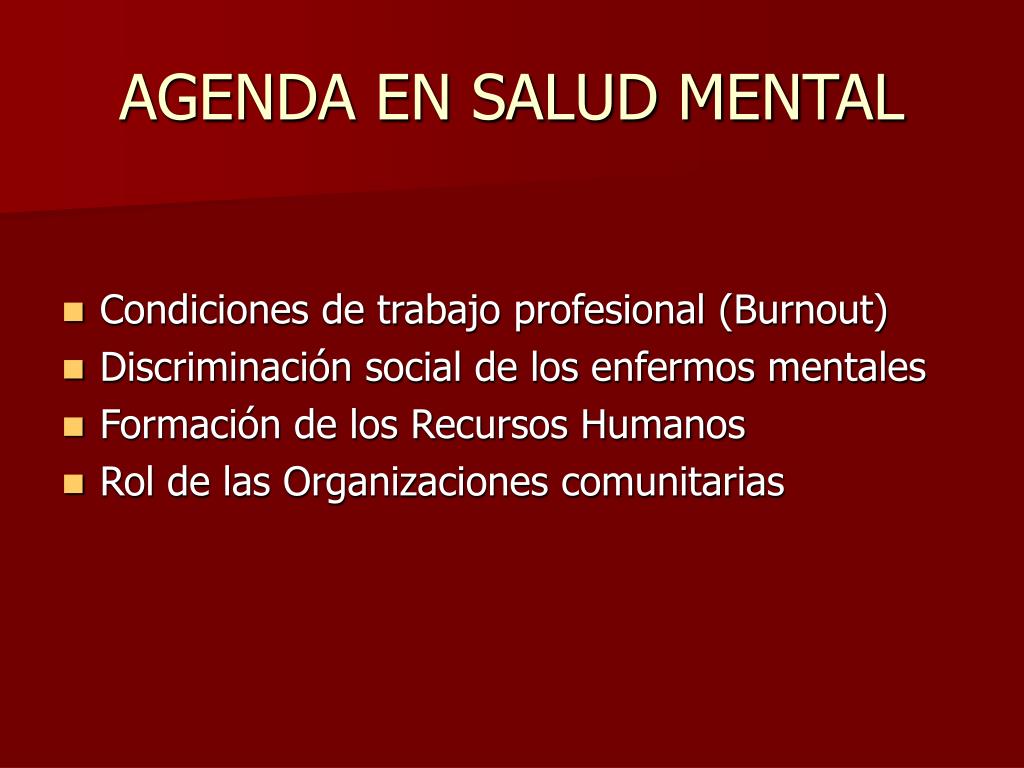 AGENDA EN SALUD MENTAL

- Condiciones de trabajo profesional (Burnout)
- Discriminación social de los enfermos mentales
- Formación de los Recursos Humanos
- Rol de las Organizaciones comunitarias